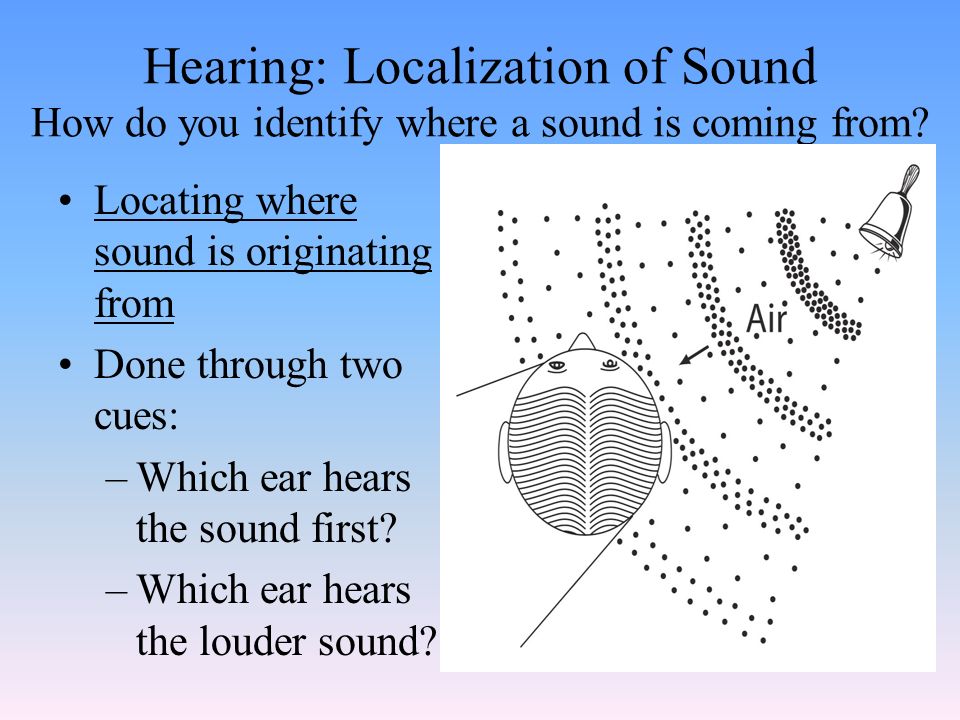 Hearing: Localization of Sound
How do you identify where a sound is coming from?

• Locating where sound is originating from
• Done through two cues:
– Which ear hears the sound first?
– Which ear hears the louder sound?

Air